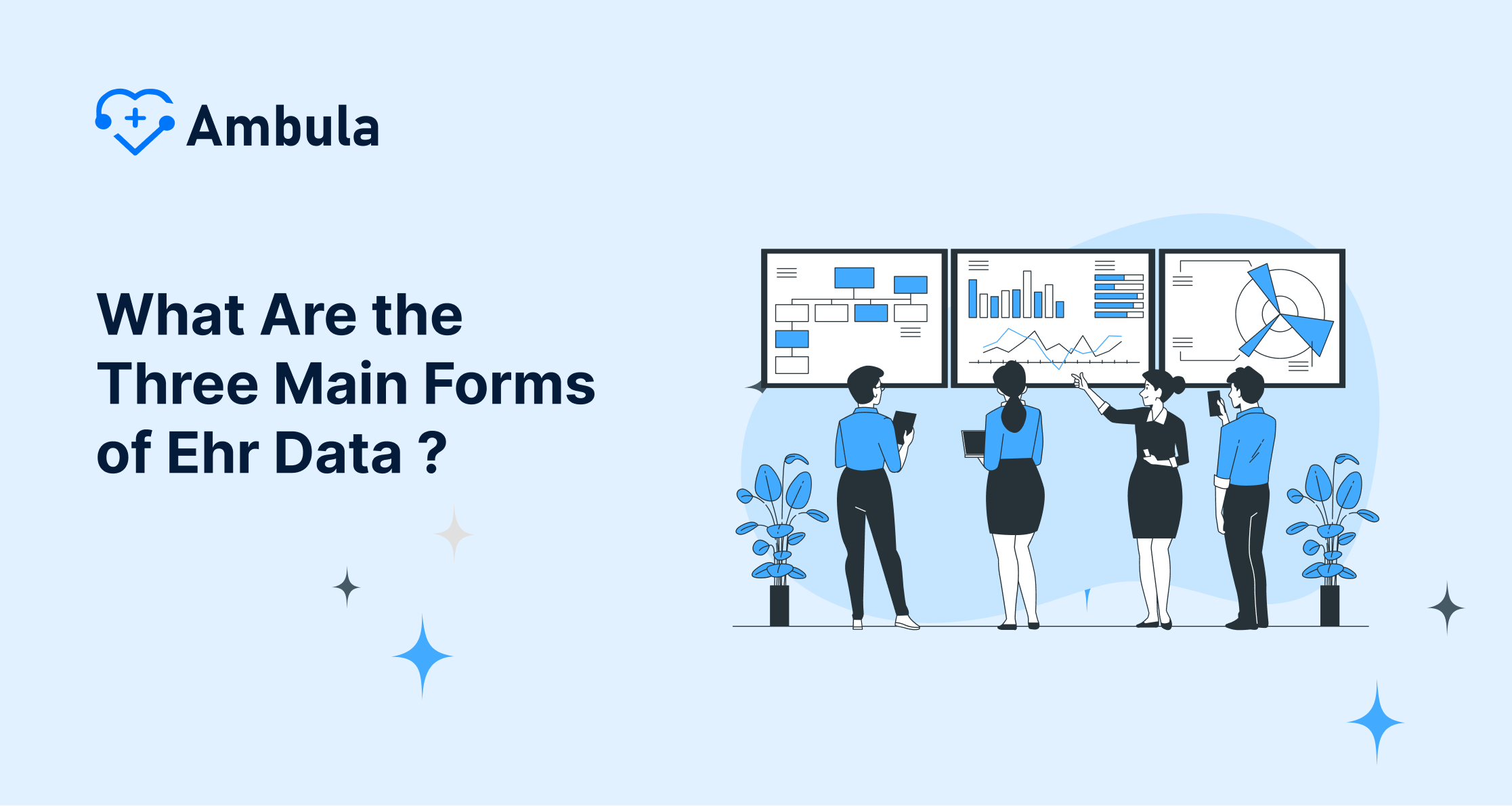 Ambula

What Are the Three Main Forms of Ehr Data ?